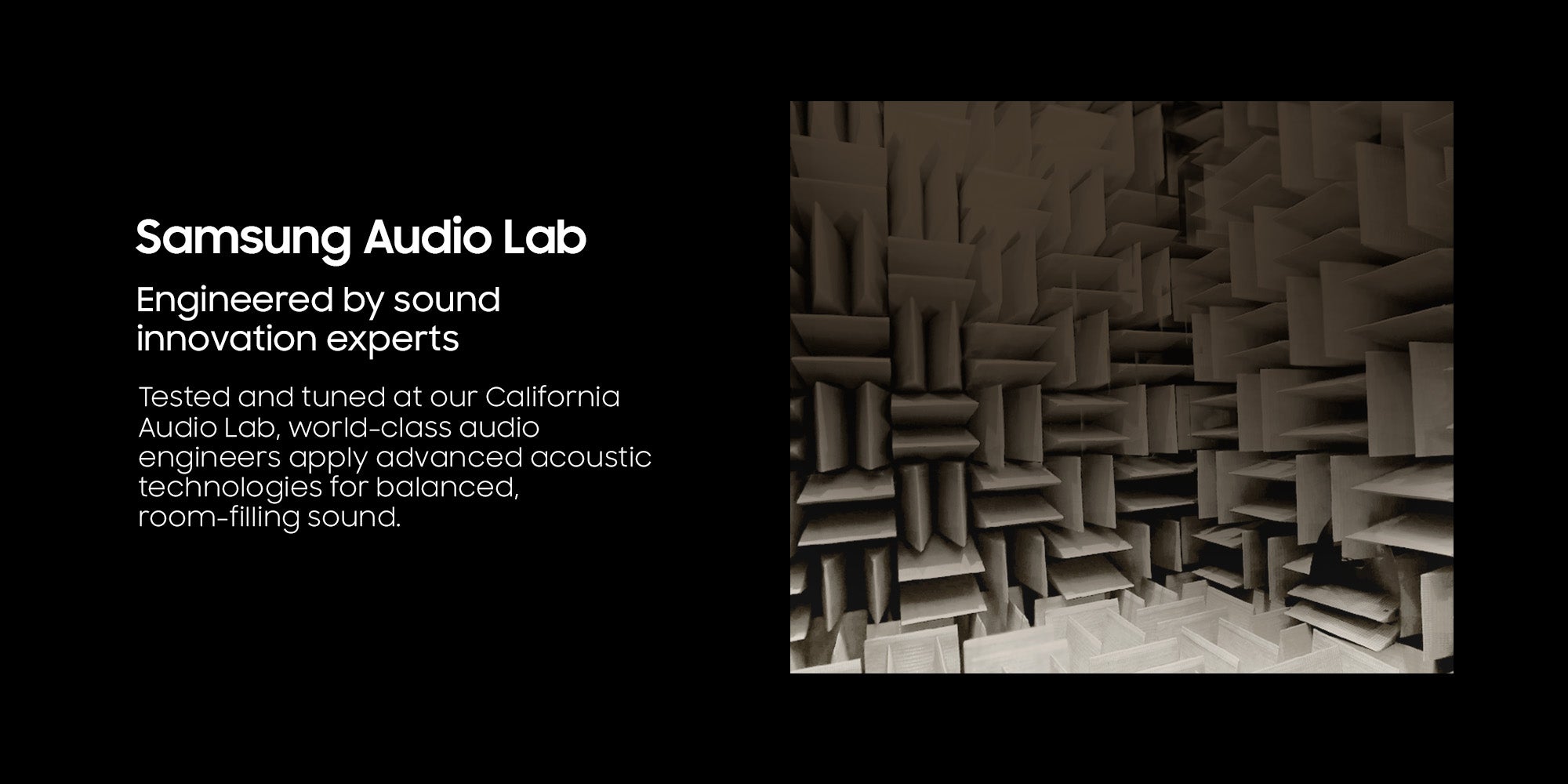 Samsung Audio Lab

Engineered by sound innovation experts

Tested and tuned at our California Audio Lab, world-class audio engineers apply advanced acoustic technologies for balanced, room-filling sound.